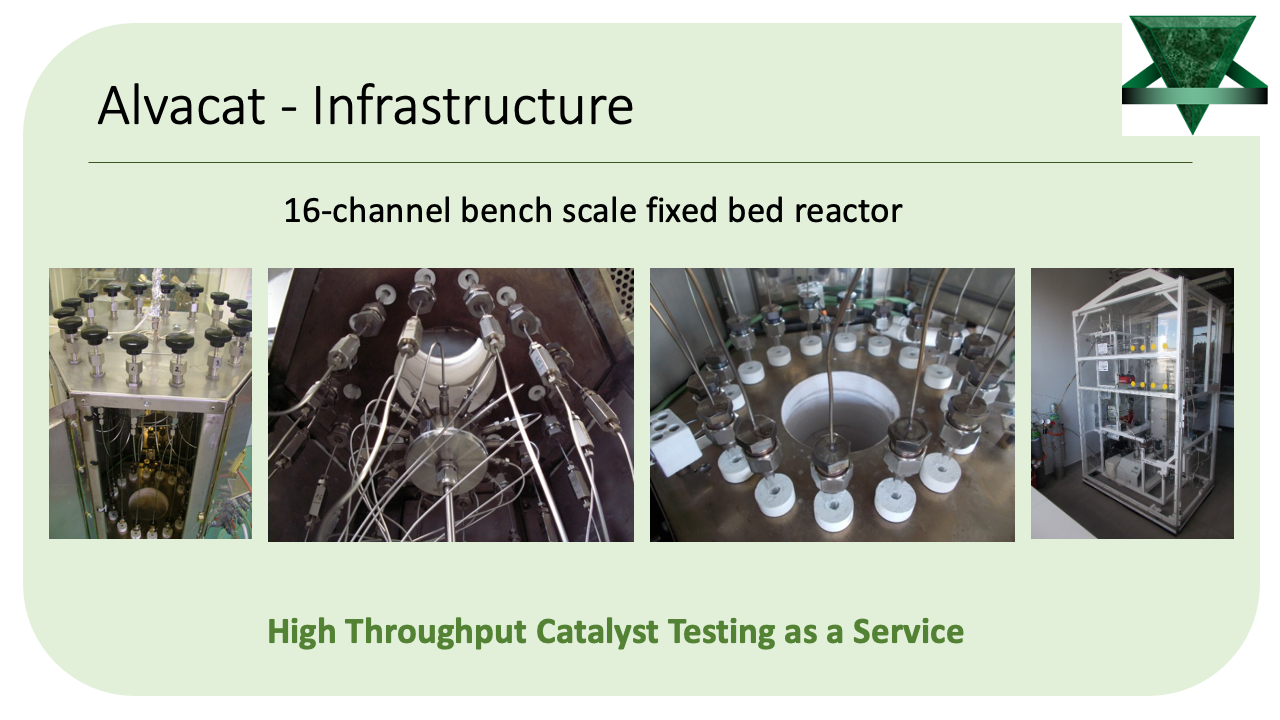 Alvacat - Infrastructure

16-channel bench scale fixed bed reactor

High Throughput Catalyst Testing as a Service